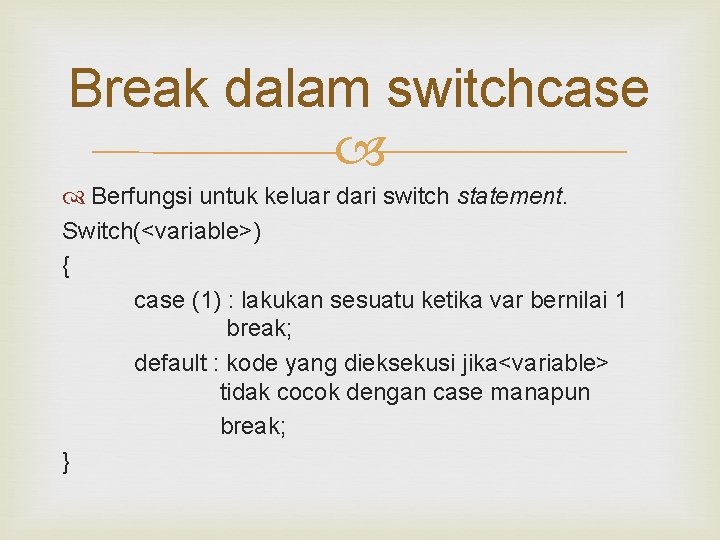 Break dalam switchcase

Berfungsi untuk keluar dari switch statement.

Switch(<variable>)
{
case (1) : lakukan sesuatu ketika var bernilai 1
break;
default : kode yang dieksekusi jika<variable> tidak cocok dengan case manapun
break;
}